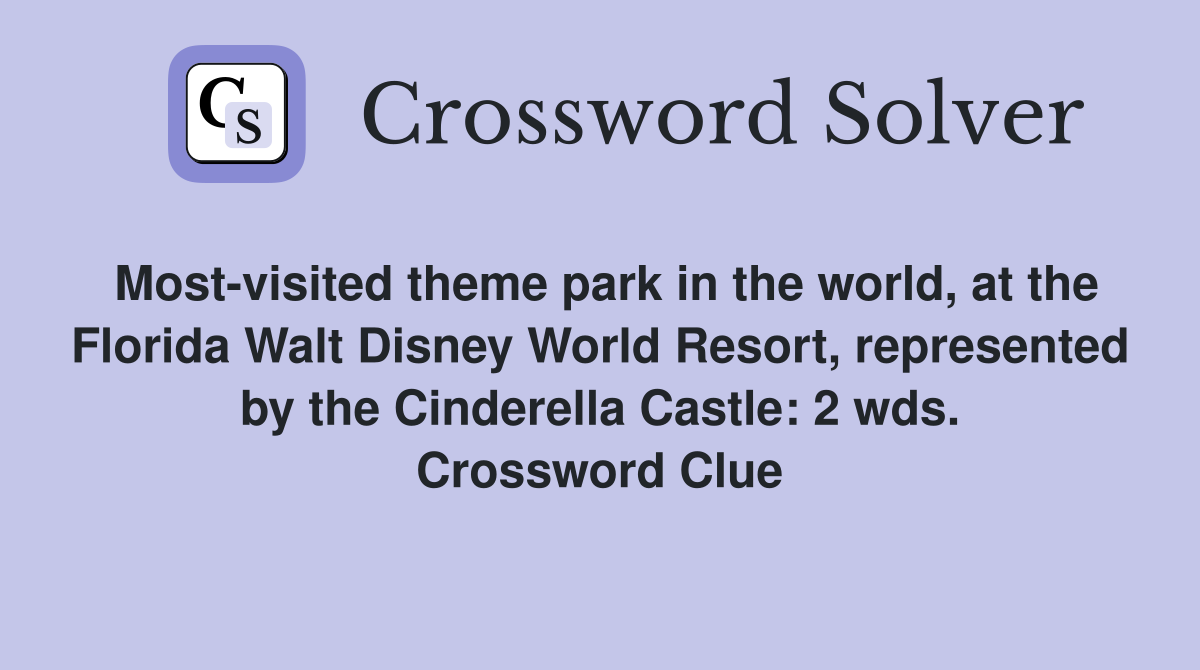 CS

Crossword Solver

Most-visited theme park in the world, at the Florida Walt Disney World Resort, represented by the Cinderella Castle: 2 wds. Crossword Clue